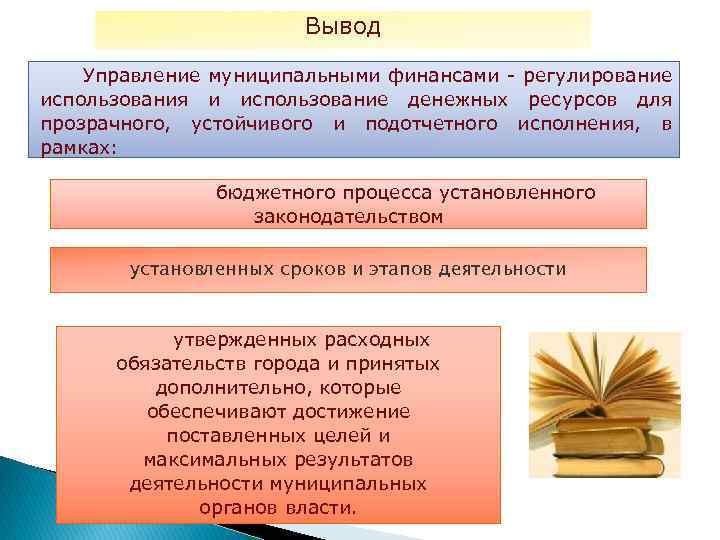 Вывод

Управление муниципальными финансами - регулирование использования и использование денежных ресурсов для прозрачного, устойчивого и подотчетного исполнения, в рамках:

бюджетного процесса установленного законодательством

установленных сроков и этапов деятельности

утвержденных расходных обязательств города и принятых дополнительно, которые обеспечивают достижение поставленных целей и максимальных результатов деятельности муниципальных органов власти.